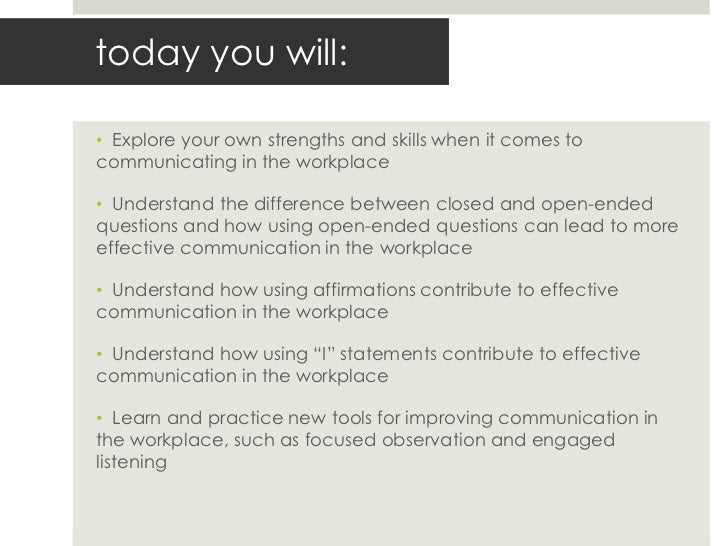 today you will:

• Explore your own strengths and skills when it comes to communicating in the workplace

• Understand the difference between closed and open-ended questions and how using open-ended questions can lead to more effective communication in the workplace

• Understand how using affirmations contribute to effective communication in the workplace

• Understand how using “I” statements contribute to effective communication in the workplace

• Learn and practice new tools for improving communication in the workplace, such as focused observation and engaged listening